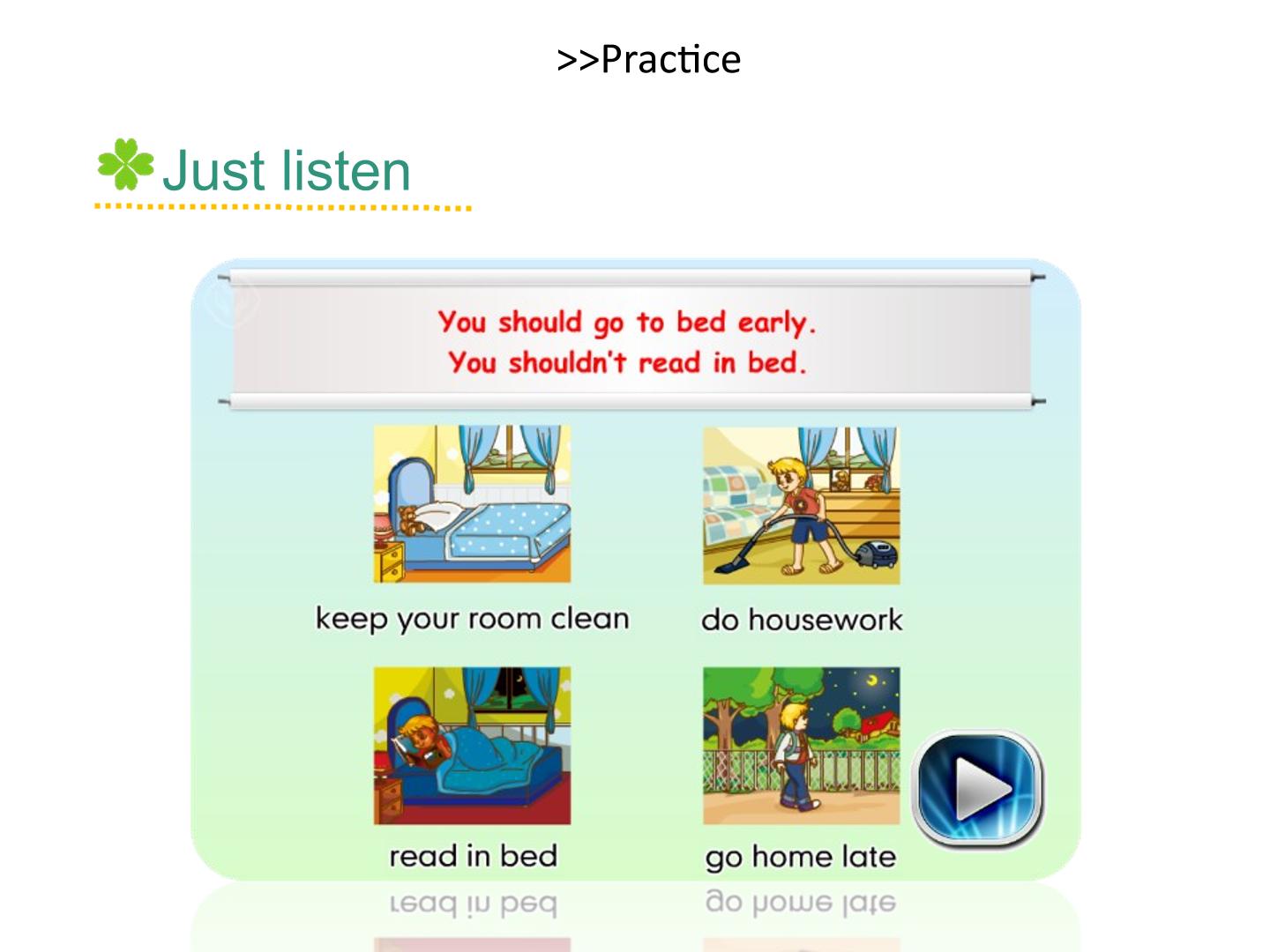 >>Practice

Just listen

You should go to bed early.
You shouldn't read in bed.

keep your room clean

do housework

read in bed

go home late